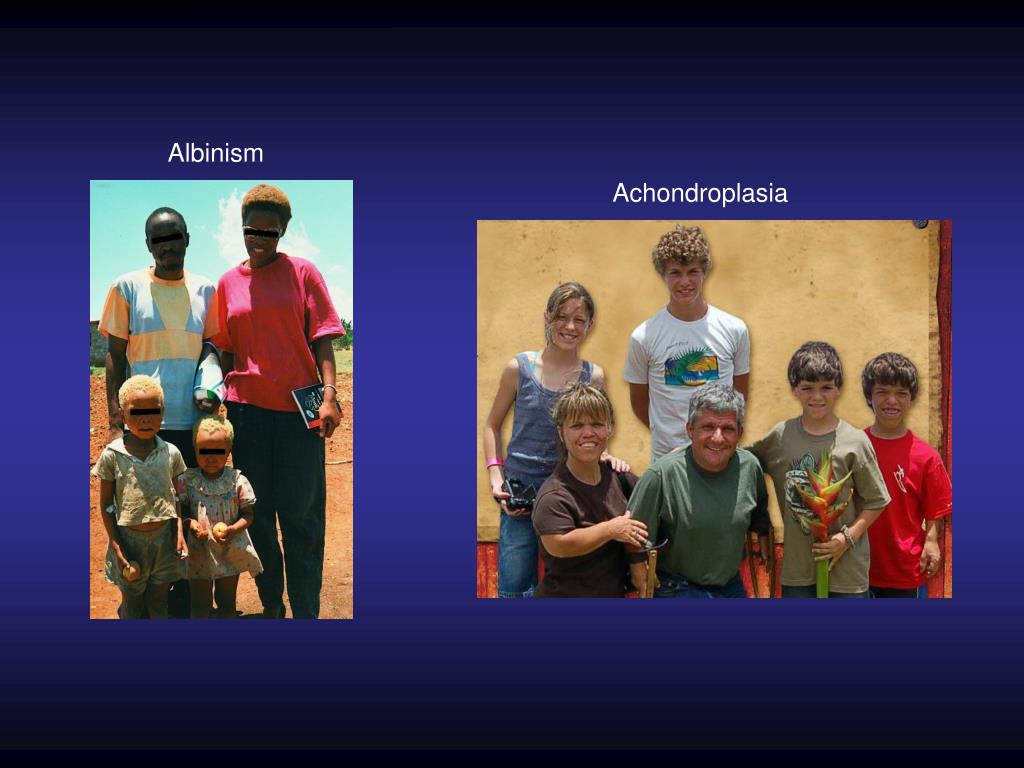 Albinism

Achondroplasia